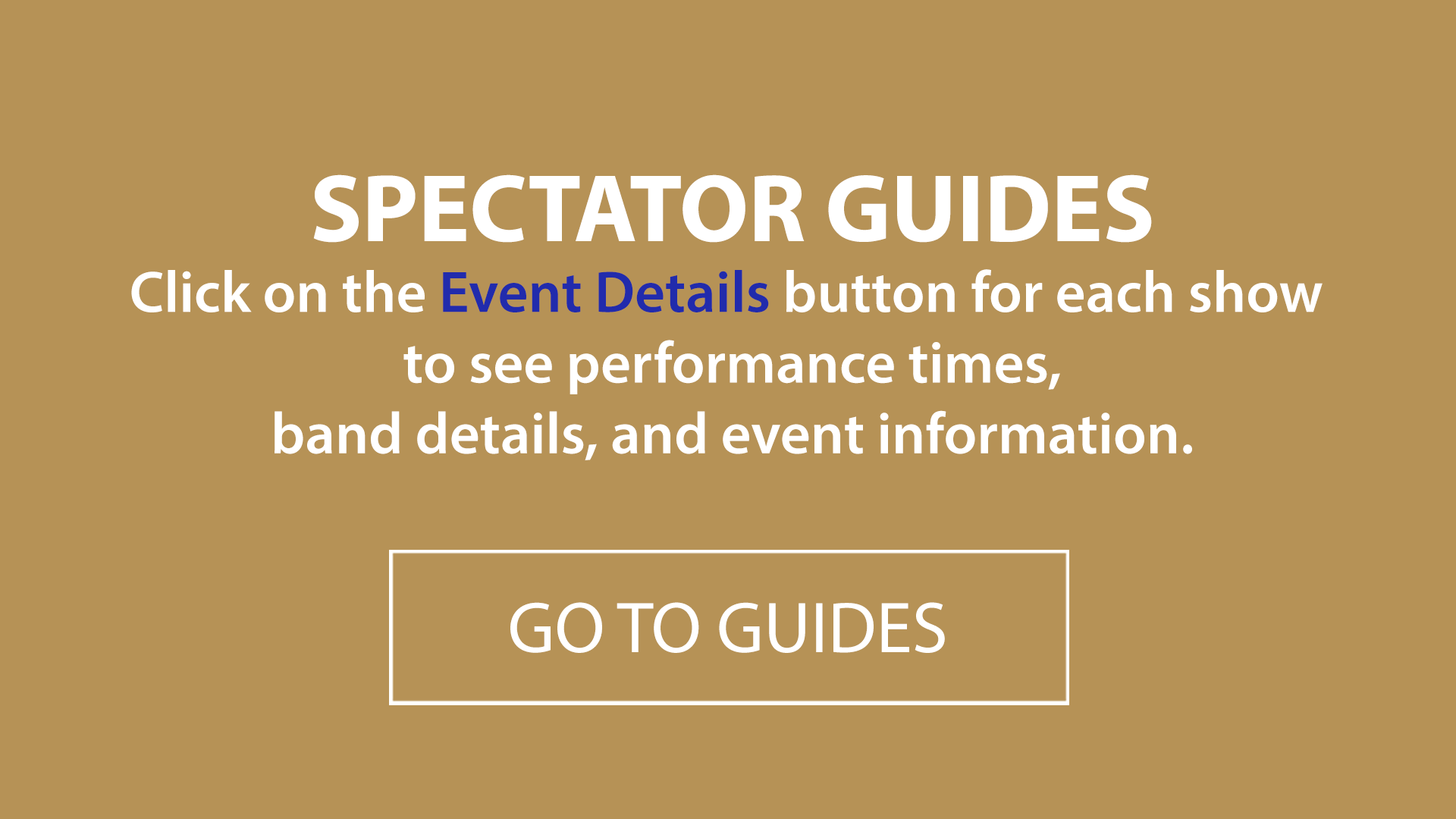 SPECTATOR GUIDES

Click on the Event Details button for each show to see performance times, band details, and event information.

GO TO GUIDES